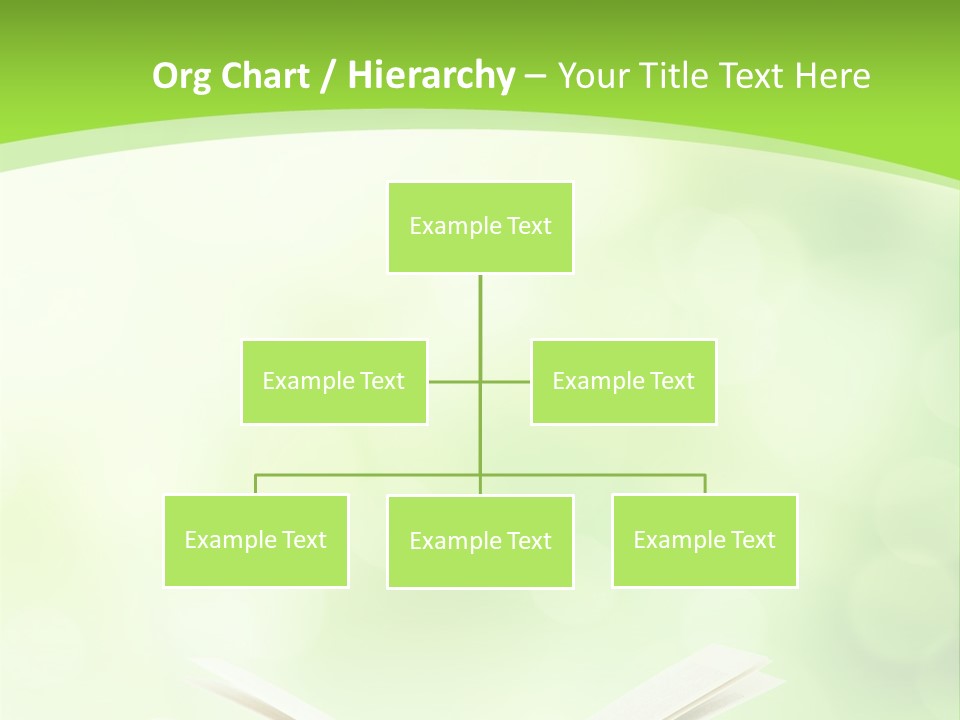 Org Chart / Hierarchy – Your Title Text Here

Example Text

Example Text

Example Text

Example Text

Example Text

Example Text